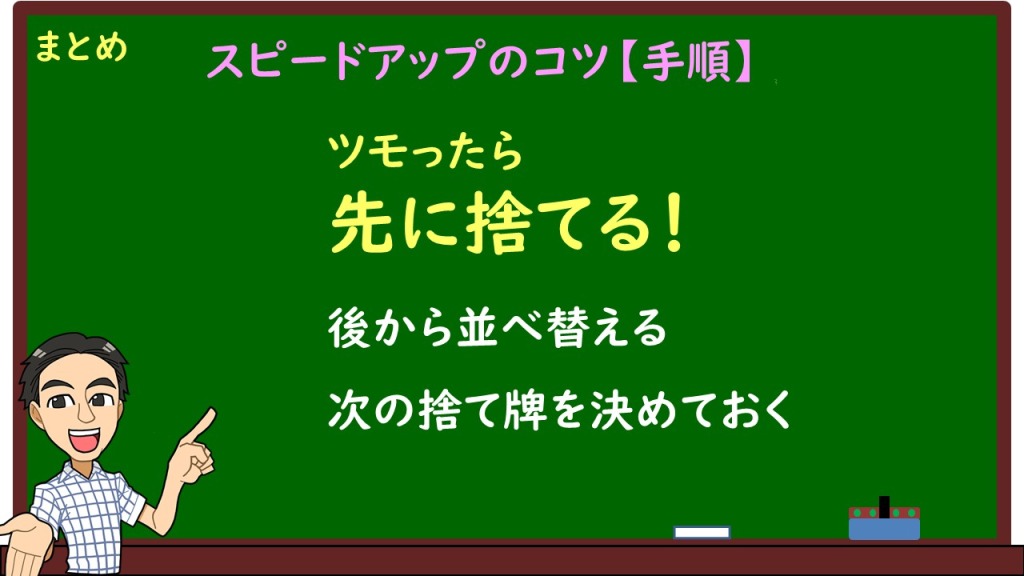 まとめ

スピードアップのコツ【手順】

ツモったら
先に捨てる！

後から並べ替える

次の捨て牌を決めておく